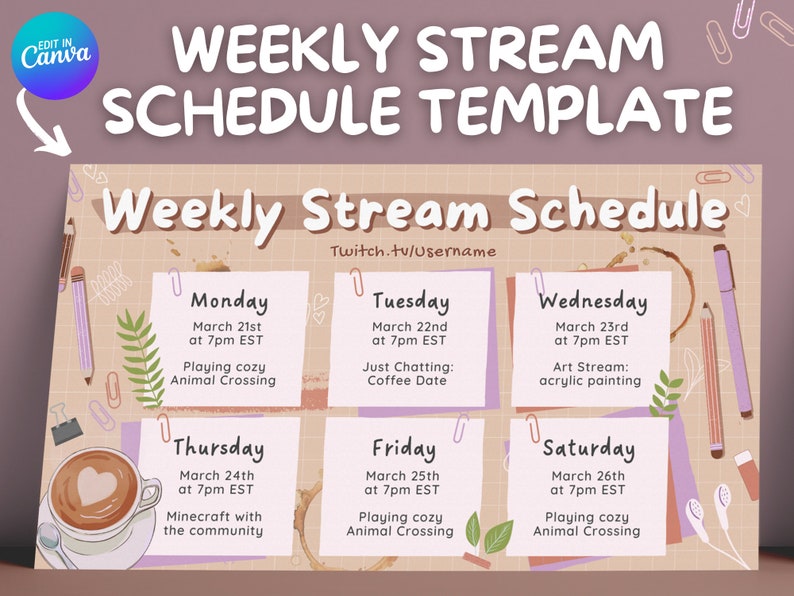 EDIT IN Canva

WEEKLY STREAM SCHEDULE TEMPLATE

Weekly Stream Schedule

Twitch.tv/Username

Monday
March 21st at 7pm EST
Playing cozy Animal Crossing

Tuesday
March 22nd at 7pm EST
Just Chatting: Coffee Date

Wednesday
March 23rd at 7pm EST
Art Stream: acrylic painting

Thursday
March 24th at 7pm EST
Minecraft with the community

Friday
March 25th at 7pm EST
Playing cozy Animal Crossing

Saturday
March 26th at 7pm EST
Playing cozy Animal Crossing